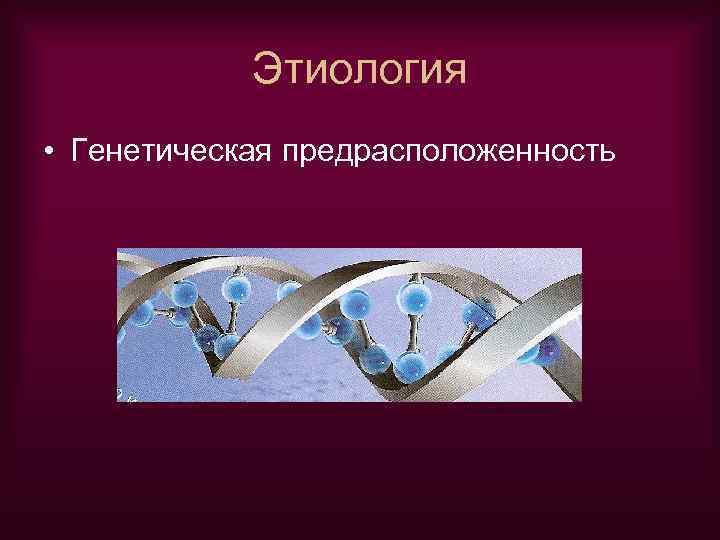 Этиология

• Генетическая предрасположенность